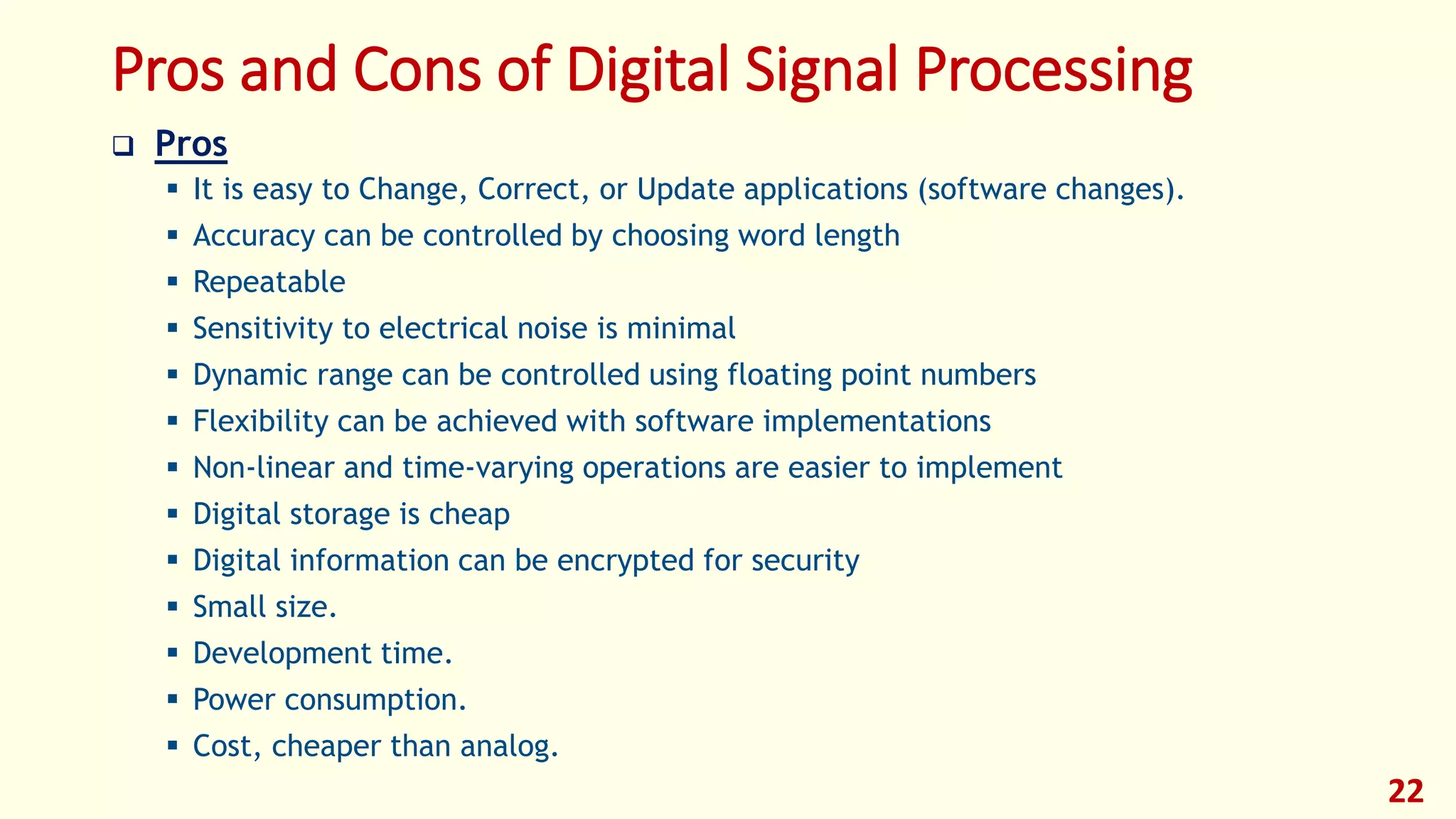 Pros and Cons of Digital Signal Processing

❑ Pros

▪ It is easy to Change, Correct, or Update applications (software changes).
▪ Accuracy can be controlled by choosing word length
▪ Repeatable
▪ Sensitivity to electrical noise is minimal
▪ Dynamic range can be controlled using floating point numbers
▪ Flexibility can be achieved with software implementations
▪ Non-linear and time-varying operations are easier to implement
▪ Digital storage is cheap
▪ Digital information can be encrypted for security
▪ Small size.
▪ Development time.
▪ Power consumption.
▪ Cost, cheaper than analog.

22